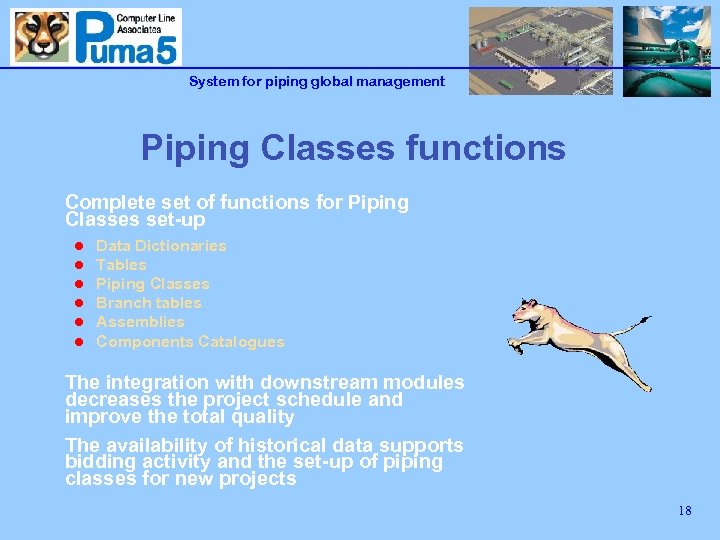 Computer Line Associates
Puma5

System for piping global management

Piping Classes functions

Complete set of functions for Piping Classes set-up

- Data Dictionaries
- Tables
- Piping Classes
- Branch tables
- Assemblies
- Components Catalogues

The integration with downstream modules decreases the project schedule and improve the total quality

The availability of historical data supports bidding activity and the set-up of piping classes for new projects

18